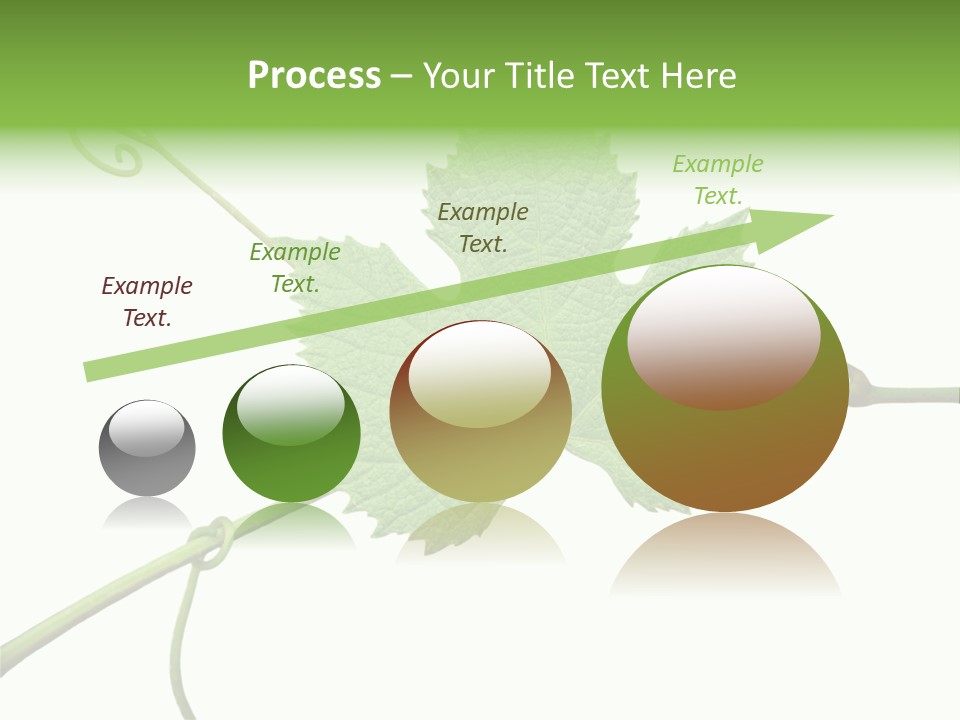 Process – Your Title Text Here

Example Text.

Example Text.

Example Text.

Example Text.